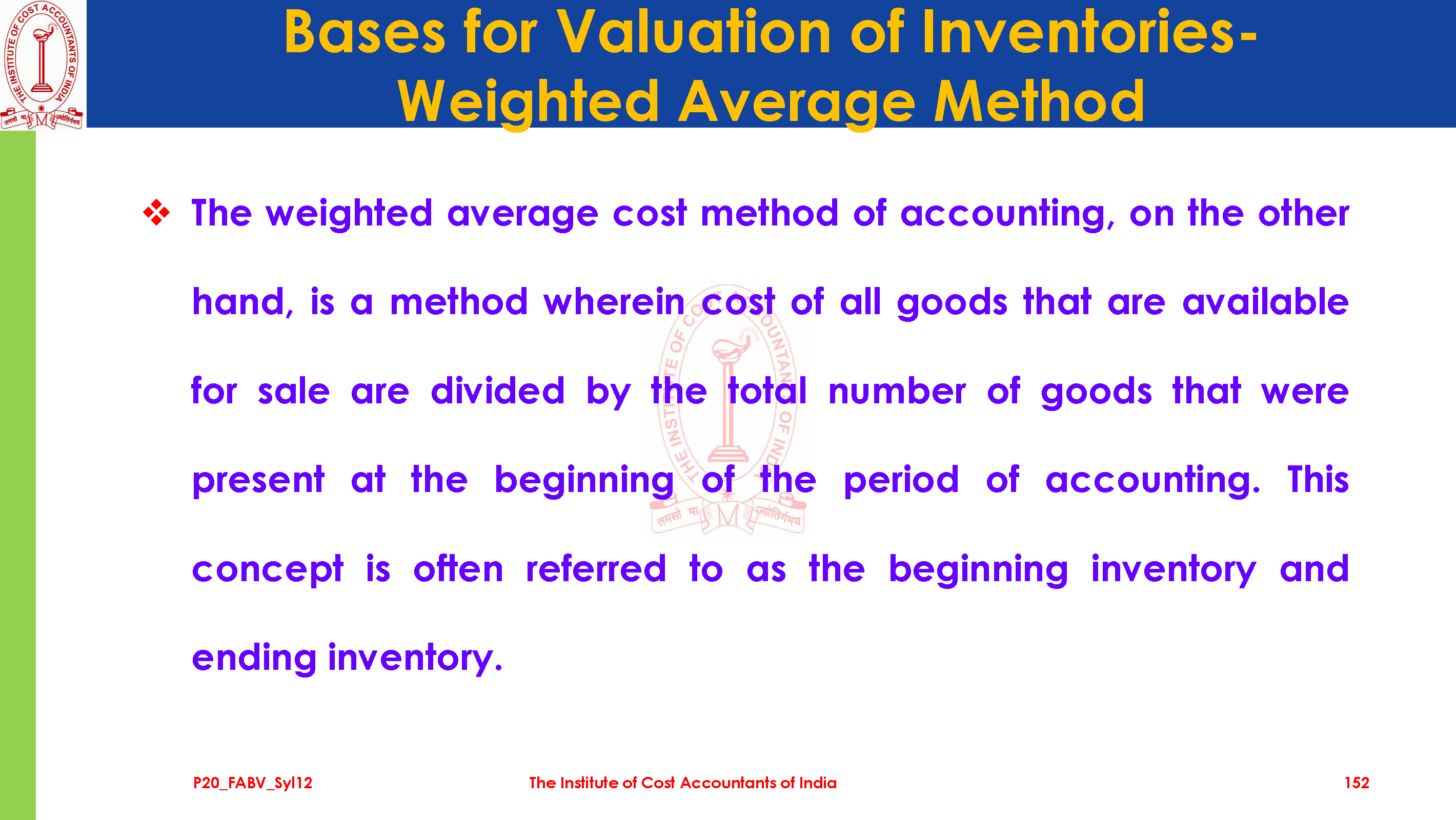 THE INSTITUTE OF COST ACCOUNTANTS OF INDIA

तमसो मा ज्योतिर्गमय

Bases for Valuation of Inventories-
Weighted Average Method

❖ The weighted average cost method of accounting, on the other hand, is a method wherein cost of all goods that are available for sale are divided by the total number of goods that were present at the beginning of the period of accounting. This concept is often referred to as the beginning inventory and ending inventory.

P20_FABV_Syl12

The Institute of Cost Accountants of India

152